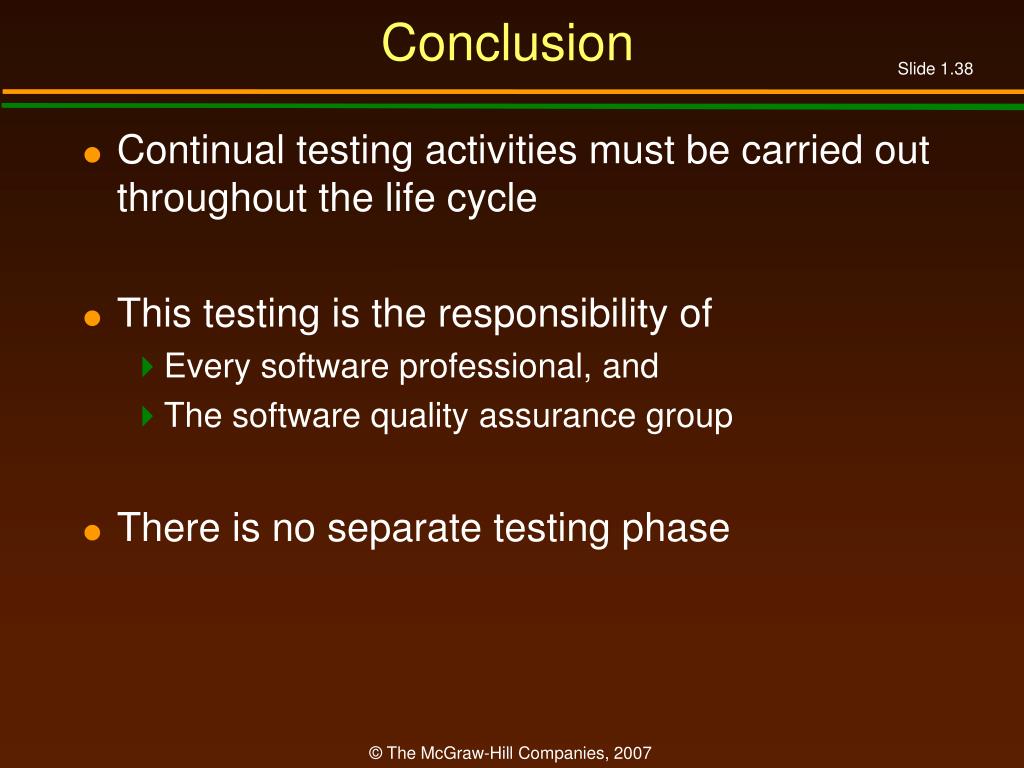 Conclusion

Slide 1.38

- Continual testing activities must be carried out throughout the life cycle

- This testing is the responsibility of
  - Every software professional, and
  - The software quality assurance group

- There is no separate testing phase

© The McGraw-Hill Companies, 2007